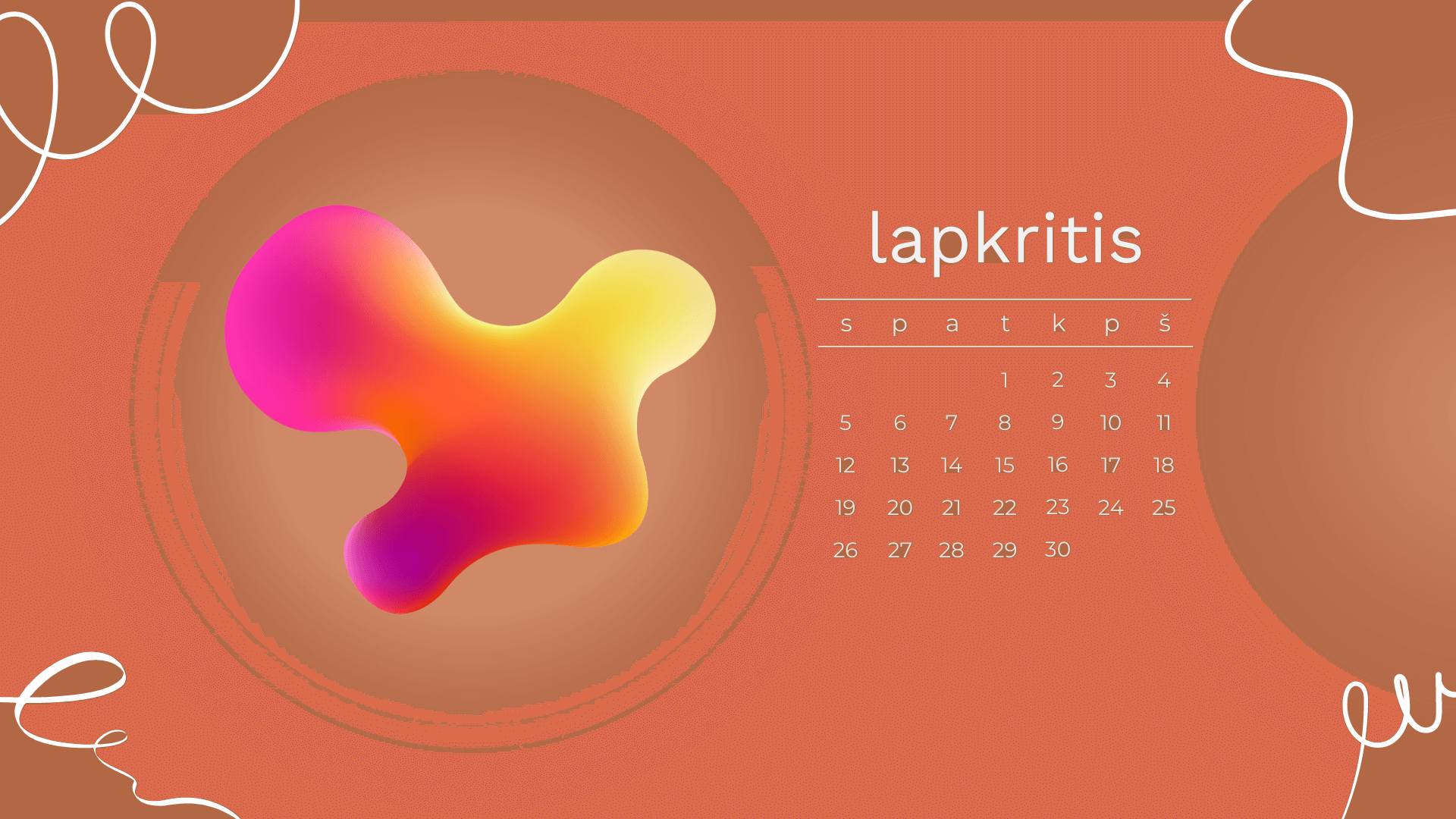 lapkritis

| s | p | a | t | k | p | š |
|---|---|---|---|---|---|---|
| | | | 1 | 2 | 3 | 4 |
| 5 | 6 | 7 | 8 | 9 | 10 | 11 |
| 12 | 13 | 14 | 15 | 16 | 17 | 18 |
| 19 | 20 | 21 | 22 | 23 | 24 | 25 |
| 26 | 27 | 28 | 29 | 30 | | |